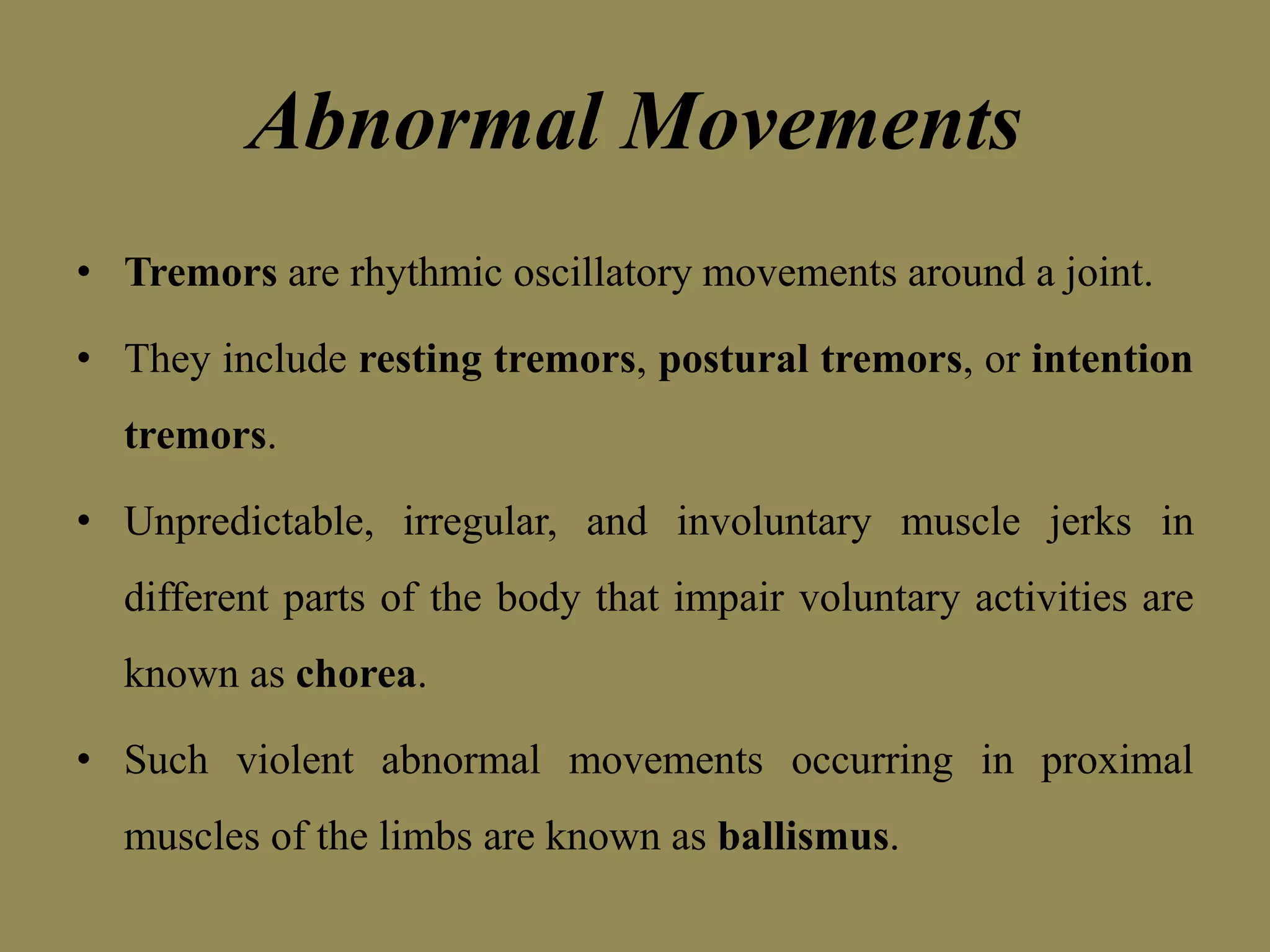 Abnormal Movements

• Tremors are rhythmic oscillatory movements around a joint.

• They include resting tremors, postural tremors, or intention tremors.

• Unpredictable, irregular, and involuntary muscle jerks in different parts of the body that impair voluntary activities are known as chorea.

• Such violent abnormal movements occurring in proximal muscles of the limbs are known as ballismus.